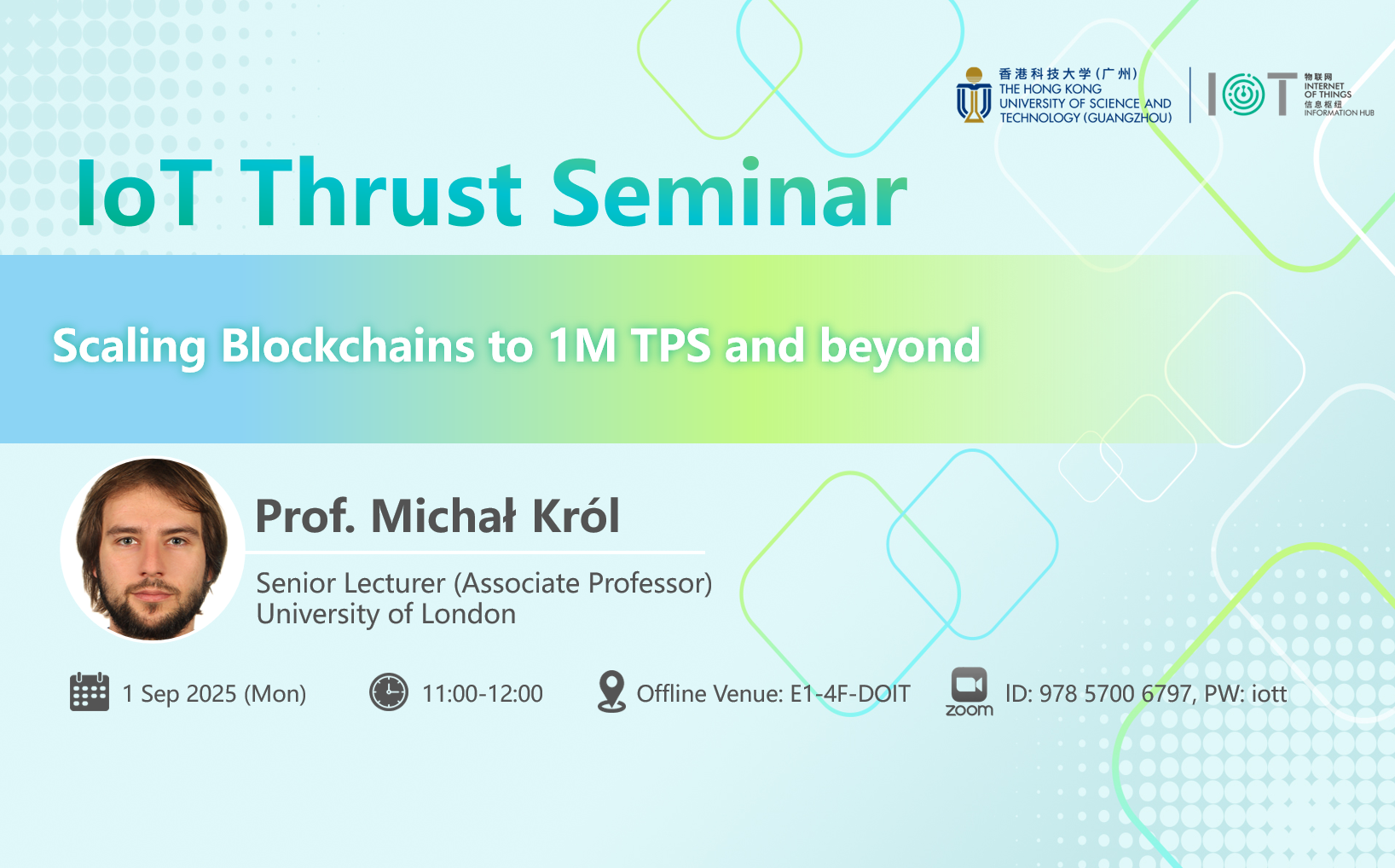 香港科技大学(广州)
THE HONG KONG UNIVERSITY OF SCIENCE AND TECHNOLOGY (GUANGZHOU)

IOT
物联网
INTERNET OF THINGS
信息枢纽
INFORMATION HUB

IoT Thrust Seminar

Scaling Blockchains to 1M TPS and beyond

Prof. Michał Król

Senior Lecturer (Associate Professor)
University of London

1 Sep 2025 (Mon)

11:00-12:00

Offline Venue: E1-4F-DOIT

zoom

ID: 978 5700 6797, PW: iott